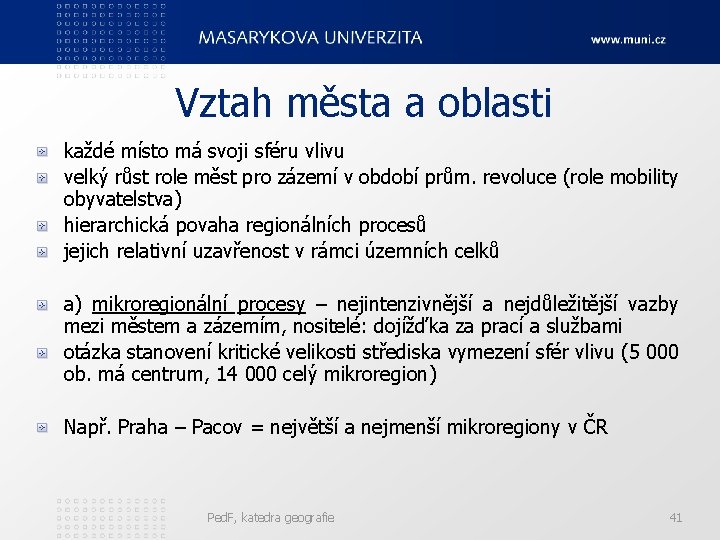 MASARYKOVA UNIVERZITA

www.muni.cz

Vztah města a oblasti

každé místo má svoji sféru vlivu

velký růst role měst pro zázemí v období prům. revoluce (role mobility obyvatelstva)

hierarchická povaha regionálních procesů

jejich relativní uzavřenost v rámci územních celků

a) mikroregionální procesy – nejintenzivnější a nejdůležitější vazby mezi městem a zázemím, nositelé: dojížďka za prací a službami

otázka stanovení kritické velikosti střediska vymezení sfér vlivu (5 000 ob. má centrum, 14 000 celý mikroregion)

Např. Praha – Pacov = největší a nejmenší mikroregiony v ČR

PedF, katedra geografie

41